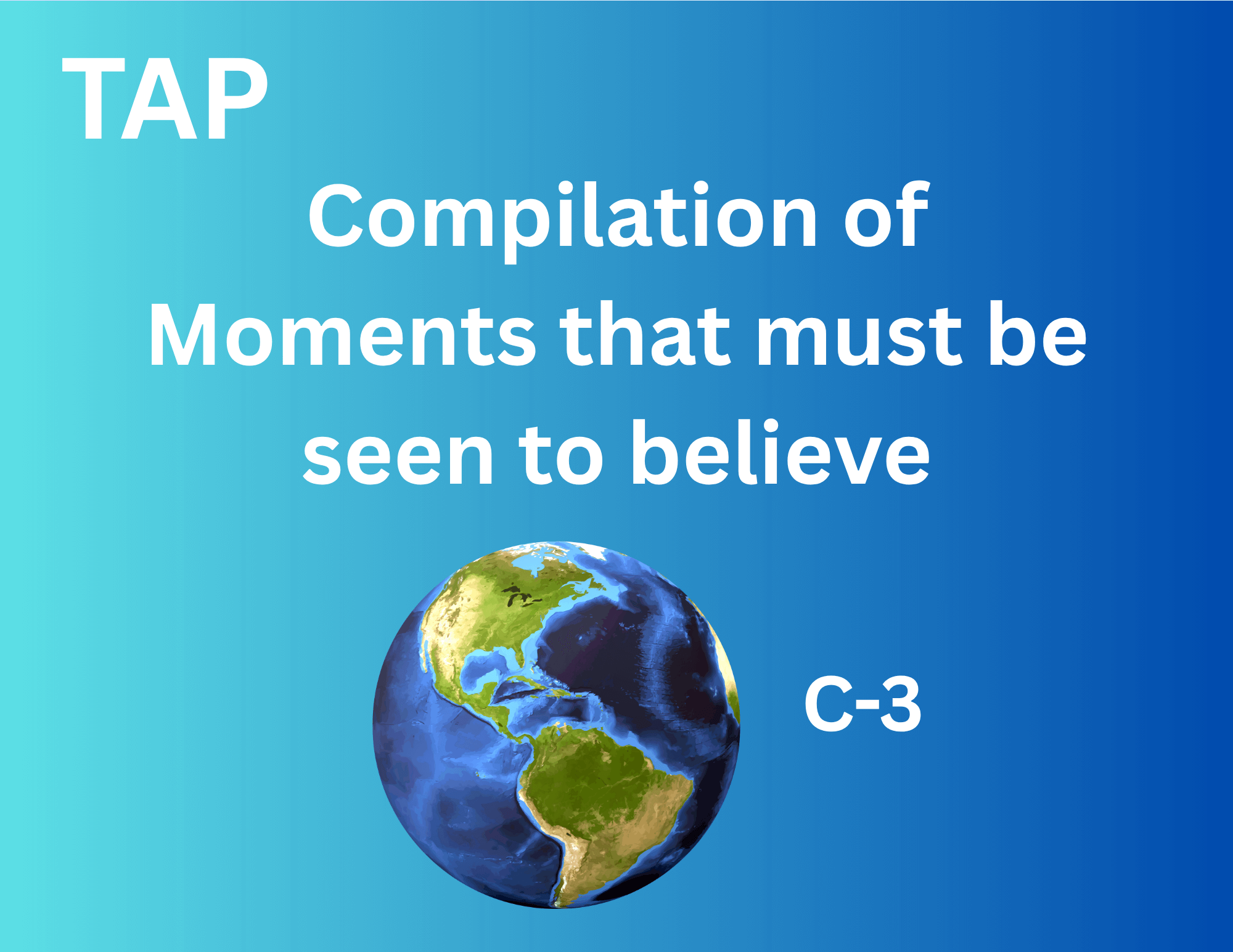 TAP

Compilation of Moments that must be seen to believe

C-3